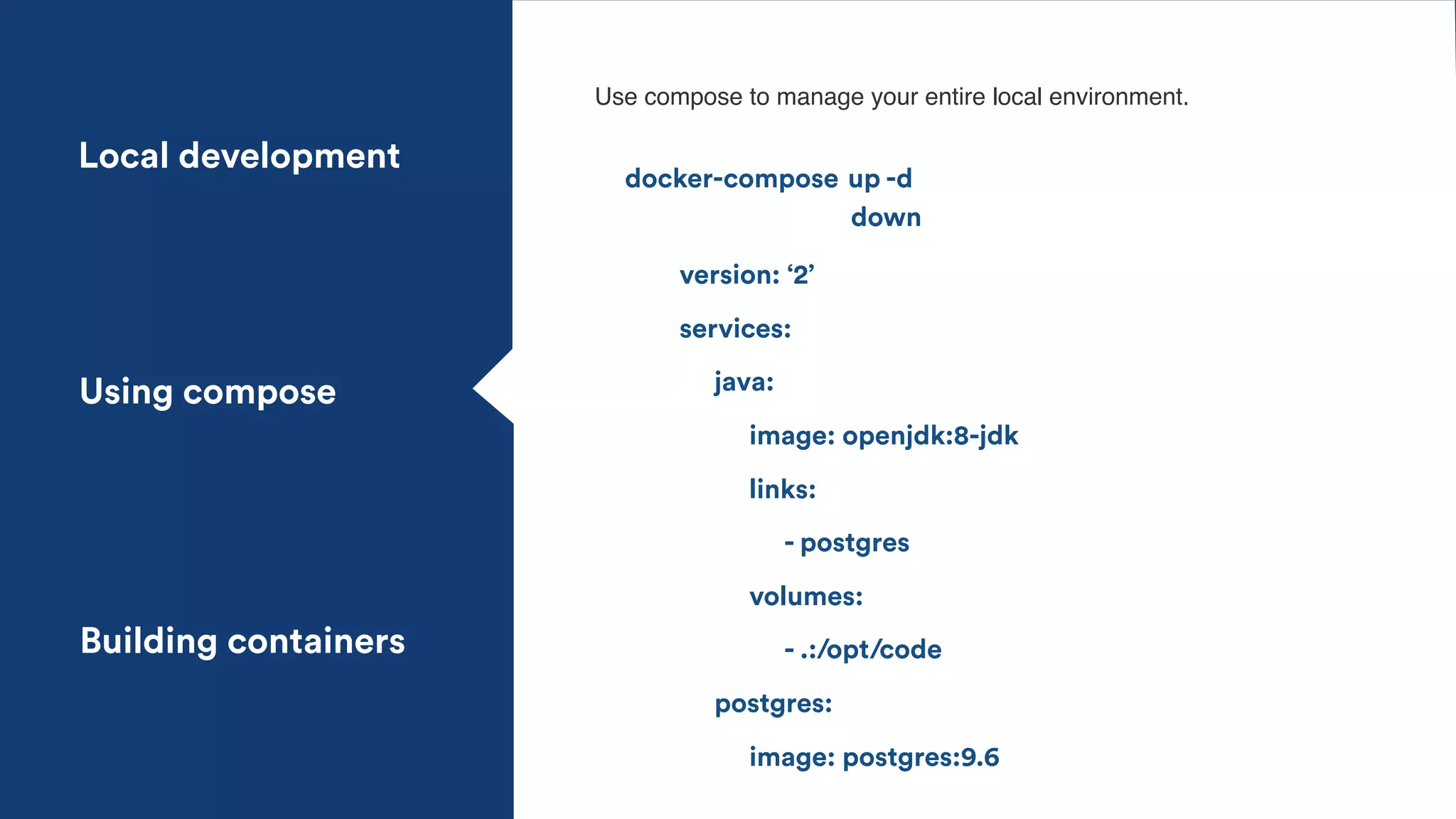 Local development

Using compose

Building containers

Use compose to manage your entire local environment.

docker-compose up -d
down

version: ‘2’

services:

java:

image: openjdk:8-jdk

links:

- postgres

volumes:

- .:/opt/code

postgres:

image: postgres:9.6